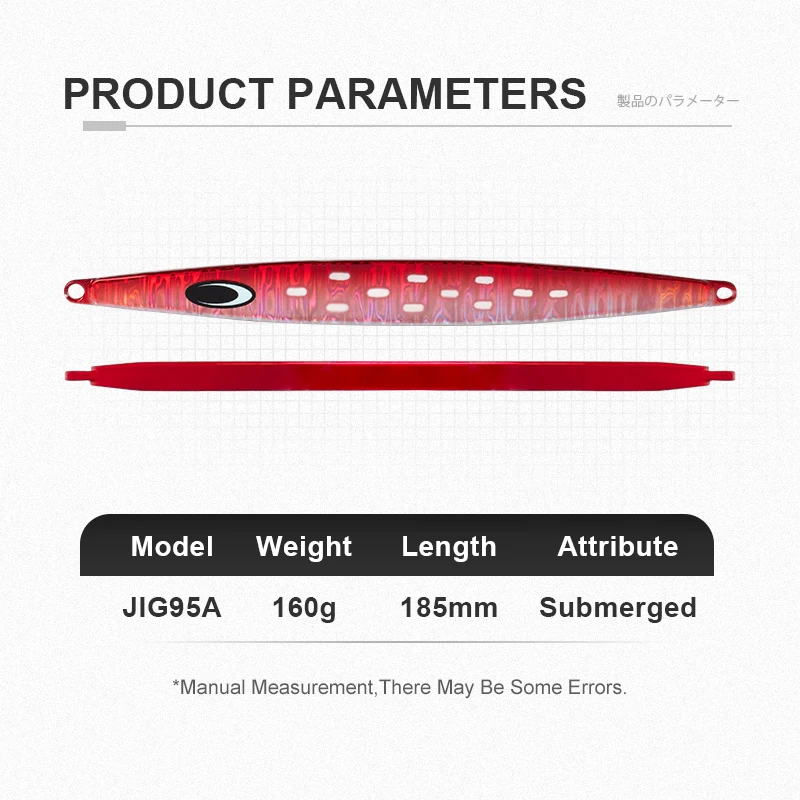 PRODUCT PARAMETERS 製品のパラメーター

| Model | Weight | Length | Attribute |
|---|---|---|---|
| JIG95A | 160g | 185mm | Submerged |

*Manual Measurement,There May Be Some Errors.